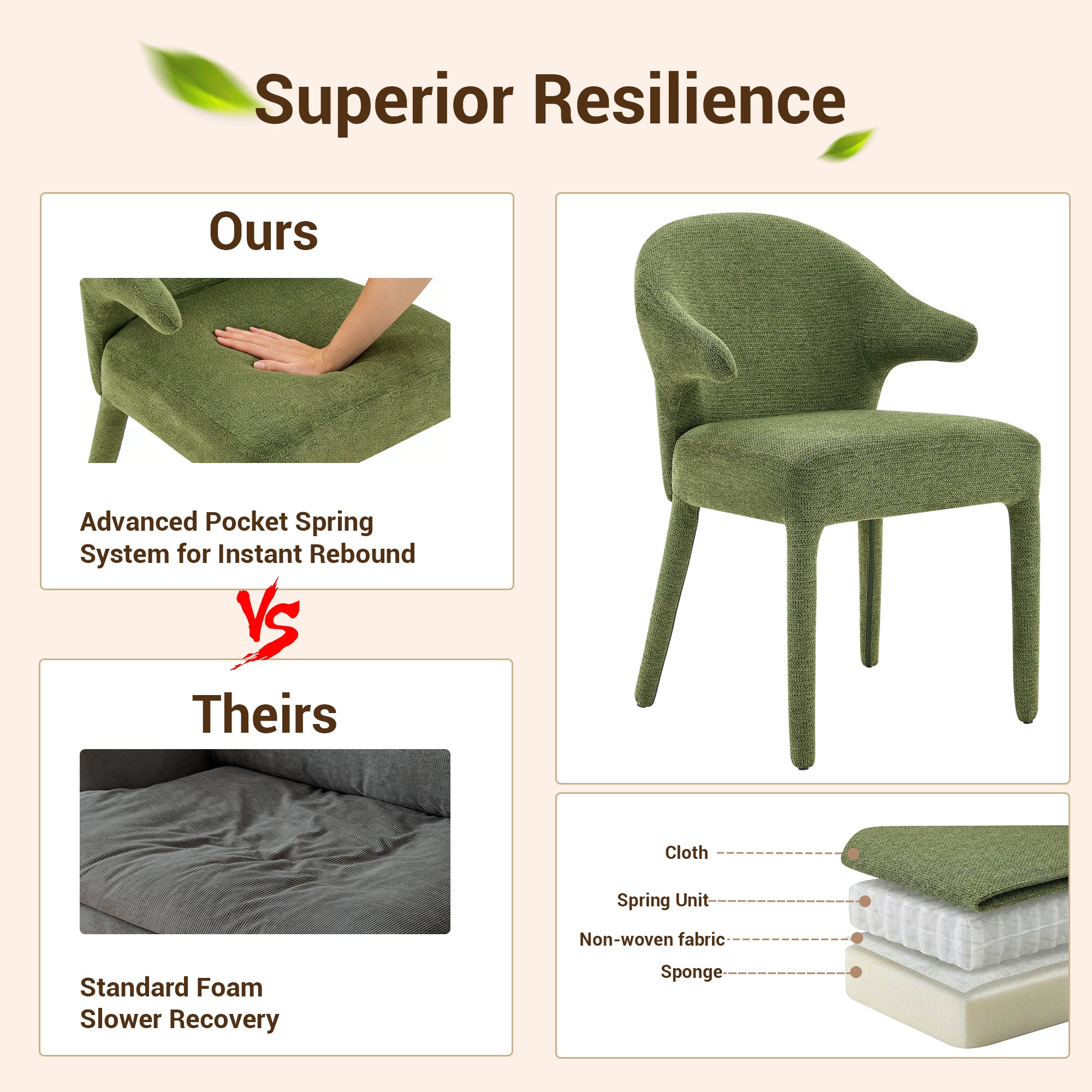 Superior Resilience

Ours

Advanced Pocket Spring System for Instant Rebound

VS

Theirs

Standard Foam Slower Recovery

Cloth

Spring Unit

Non-woven fabric

Sponge